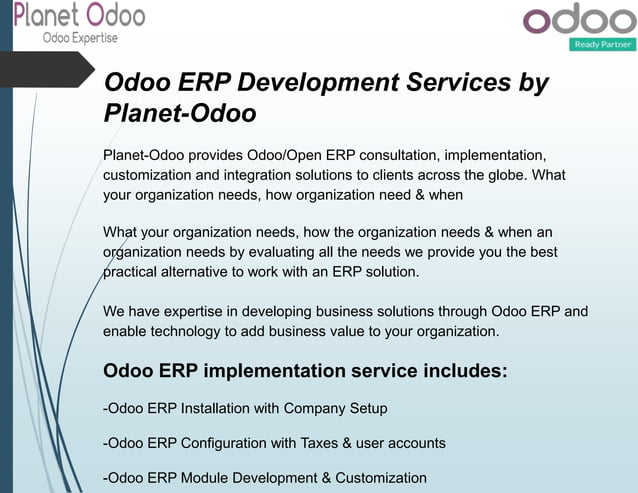 Planet Odoo
Odoo Expertise

odoo
Ready Partner

Odoo ERP Development Services by Planet-Odoo

Planet-Odoo provides Odoo/Open ERP consultation, implementation, customization and integration solutions to clients across the globe. What your organization needs, how organization need & when

What your organization needs, how the organization needs & when an organization needs by evaluating all the needs we provide you the best practical alternative to work with an ERP solution.

We have expertise in developing business solutions through Odoo ERP and enable technology to add business value to your organization.

Odoo ERP implementation service includes:

-Odoo ERP Installation with Company Setup

-Odoo ERP Configuration with Taxes & user accounts

-Odoo ERP Module Development & Customization